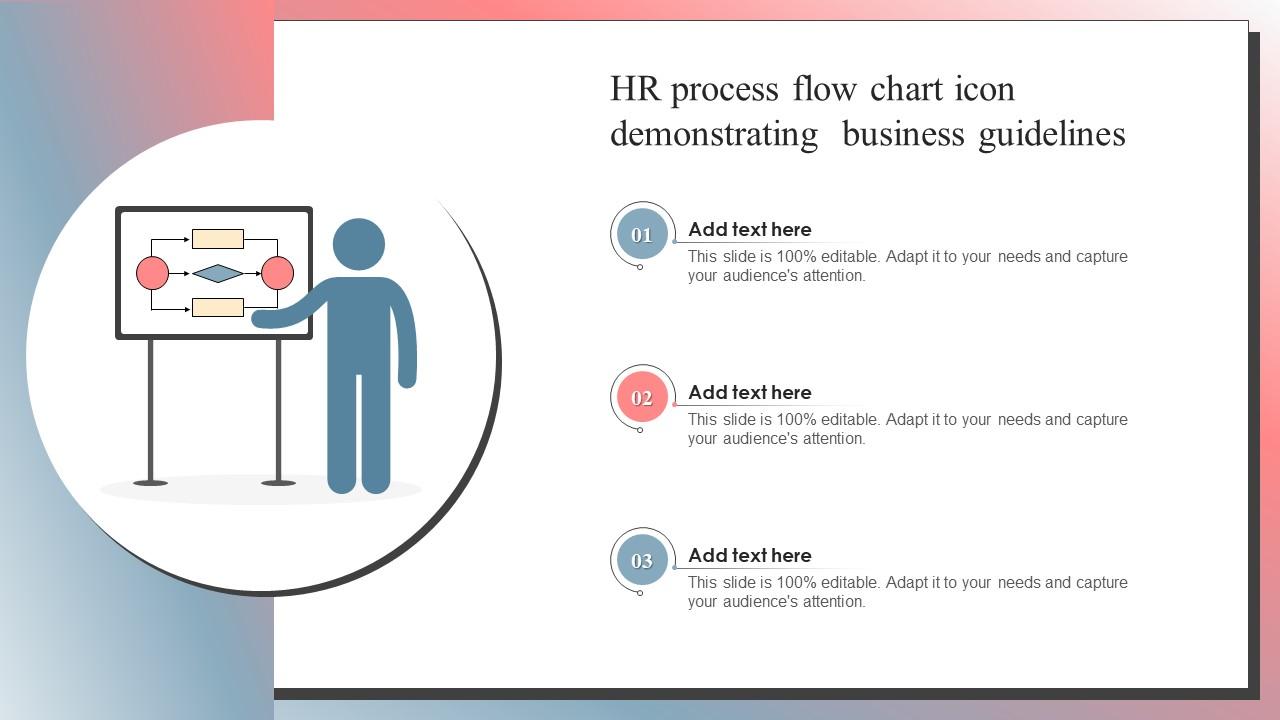 HR process flow chart icon demonstrating business guidelines

01
Add text here
This slide is 100% editable. Adapt it to your needs and capture your audience's attention.

02
Add text here
This slide is 100% editable. Adapt it to your needs and capture your audience's attention.

03
Add text here
This slide is 100% editable. Adapt it to your needs and capture your audience's attention.